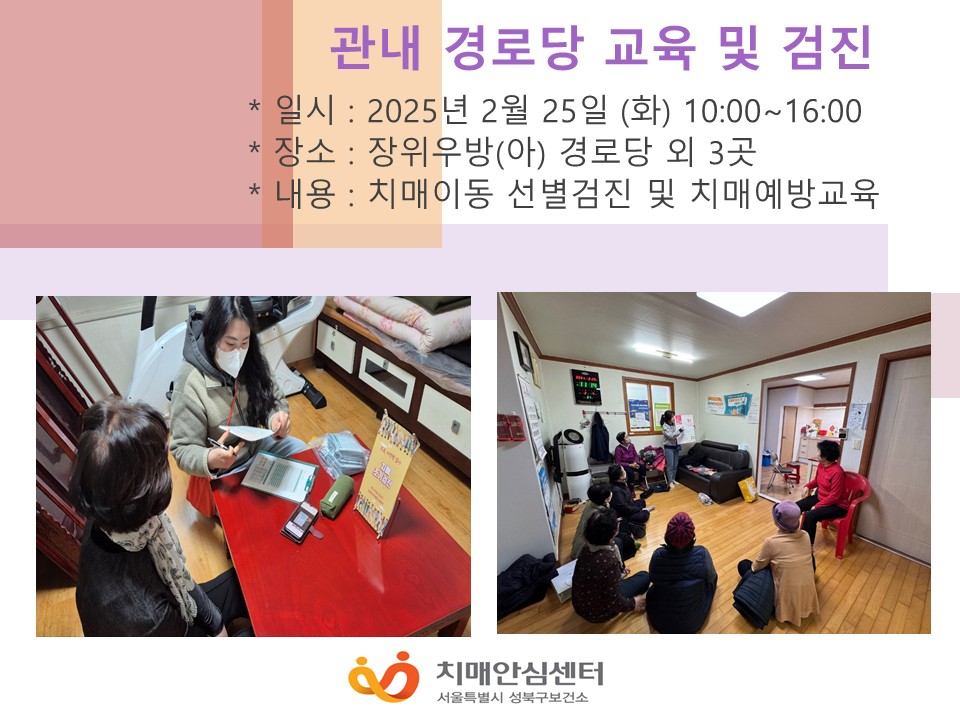 관내 경로당 교육 및 검진

* 일시 : 2025년 2월 25일 (화) 10:00~16:00
* 장소 : 장위우방(아) 경로당 외 3곳
* 내용 : 치매이동 선별검진 및 치매예방교육

치매안심센터
서울특별시 성북구보건소